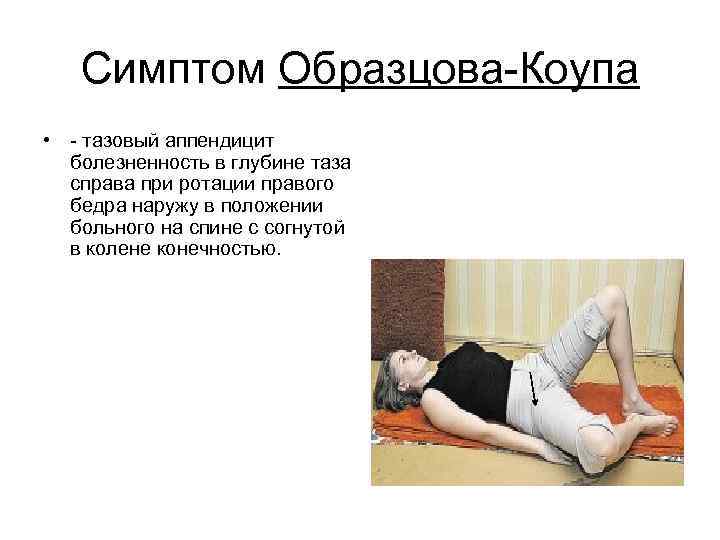 Симптом Образцова-Коупа

• - тазовый аппендицит болезненность в глубине таза справа при ротации правого бедра наружу в положении больного на спине с согнутой в колене конечностью.